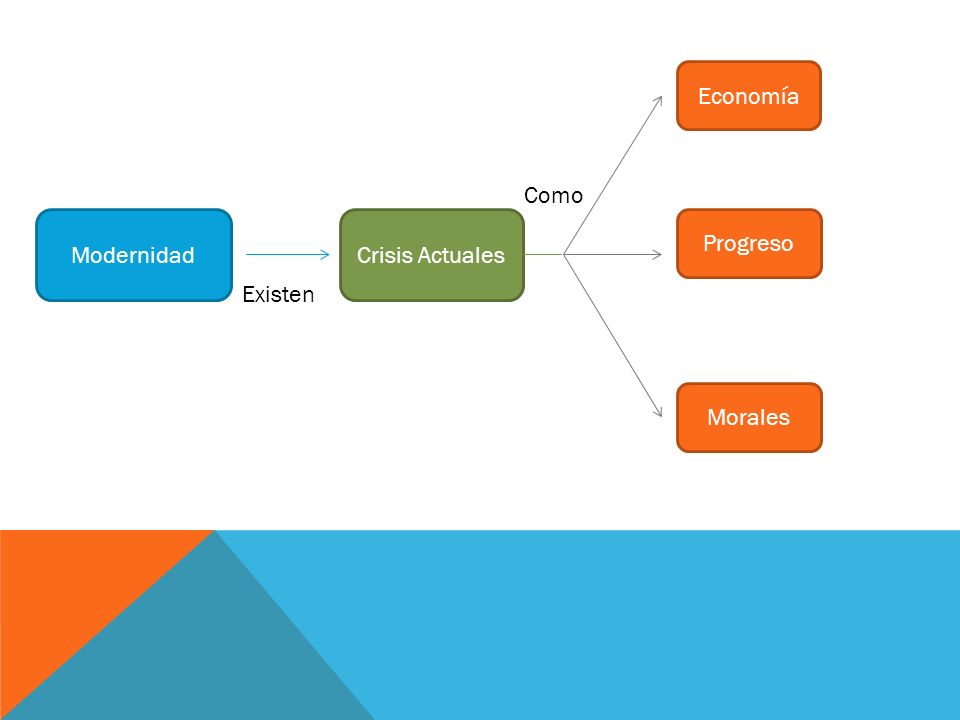 Modernidad

Existen

Crisis Actuales

Como

Economía

Progreso

Morales